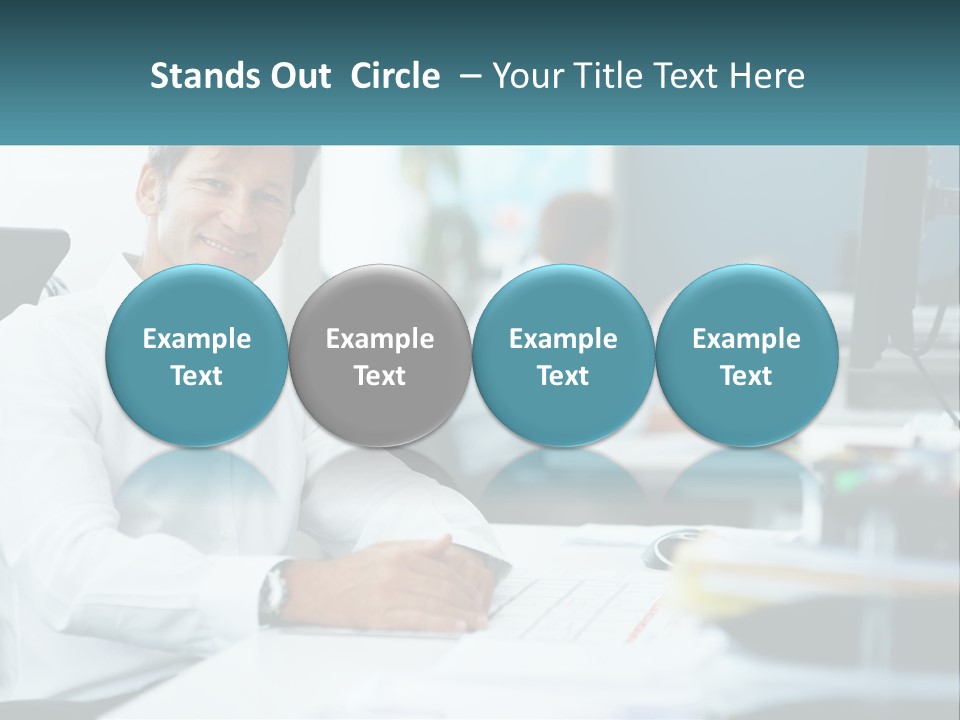 Stands Out Circle – Your Title Text Here

Example Text

Example Text

Example Text

Example Text